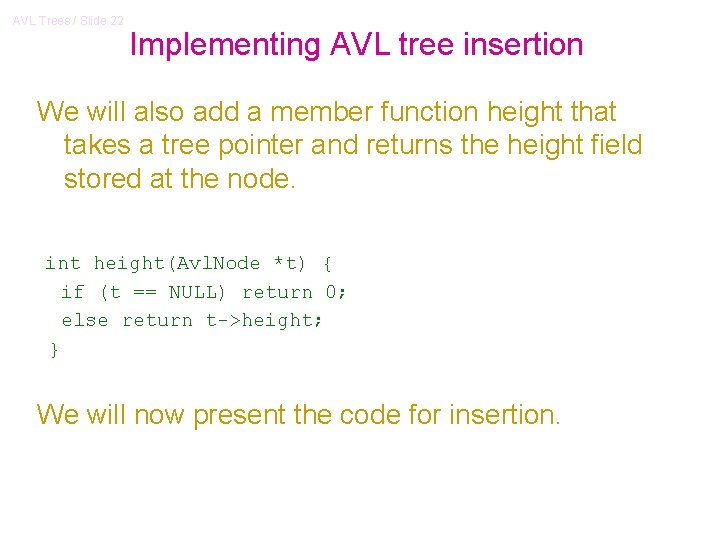 AVL Trees / Slide 22

Implementing AVL tree insertion

We will also add a member function height that takes a tree pointer and returns the height field stored at the node.

int height(AvlNode *t) {
 if (t == NULL) return 0;
 else return t->height;
}

We will now present the code for insertion.